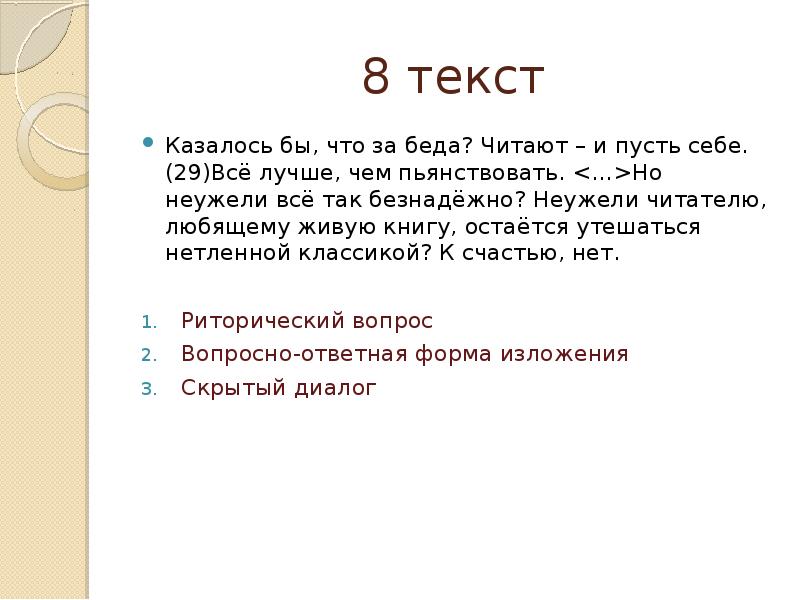 8 текст

Казалось бы, что за беда? Читают – и пусть себе. (29)Всё лучше, чем пьянствовать. <…>Но неужели всё так безнадёжно? Неужели читателю, любящему живую книгу, остаётся утешаться нетленной классикой? К счастью, нет.

1. Риторический вопрос
2. Вопросно-ответная форма изложения
3. Скрытый диалог